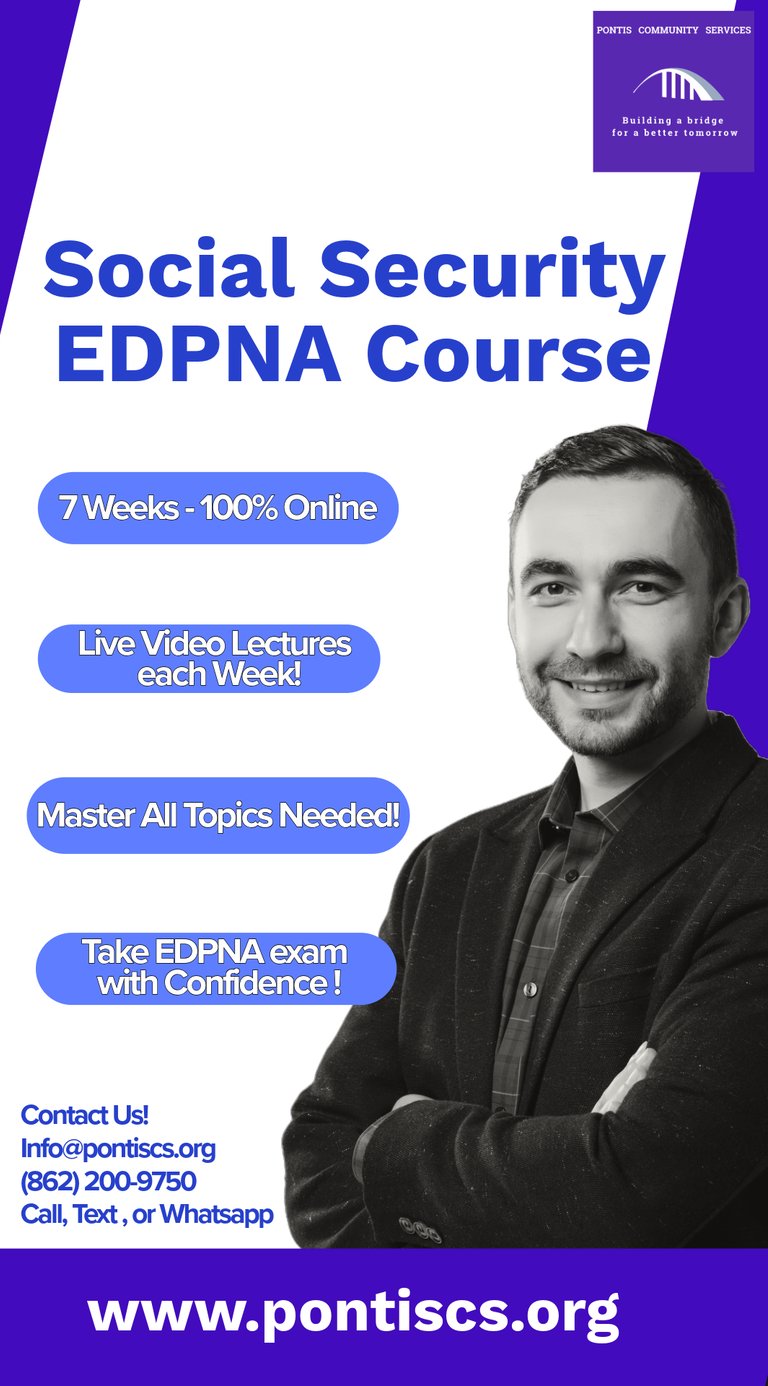 PONTIS COMMUNITY SERVICES

Building a bridge
for a better tomorrow

Social Security EDPNA Course

7 Weeks - 100% Online

Live Video Lectures each Week!

Master All Topics Needed!

Take EDPNA exam with Confidence !

Contact Us!
Info@pontiscs.org
(862) 200-9750
Call, Text , or Whatsapp

www.pontiscs.org